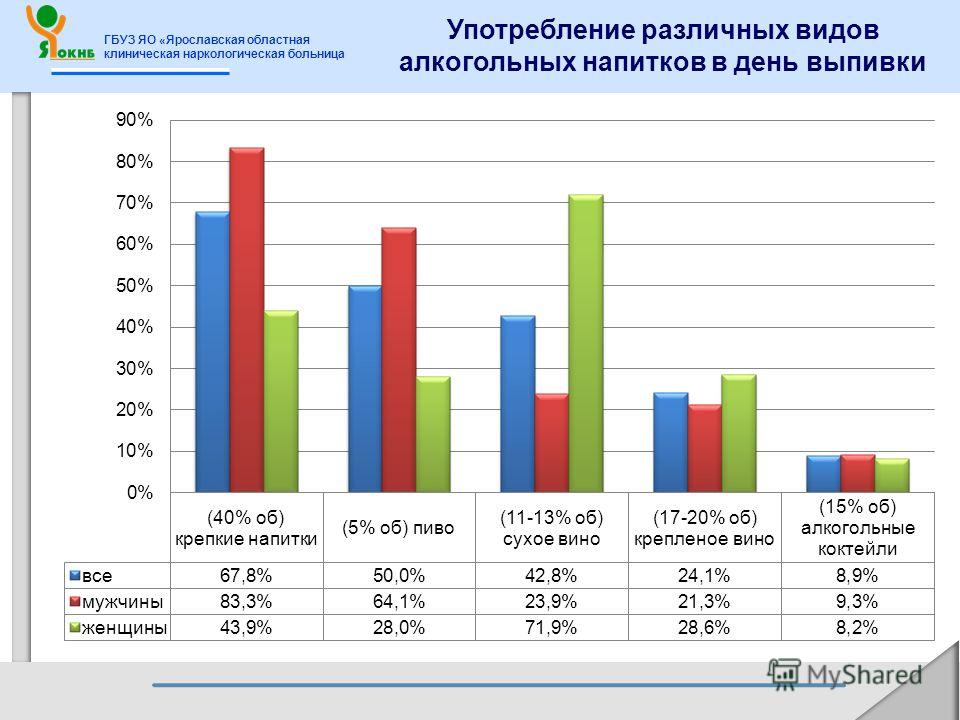 ЯОКНБ

ГБУЗ ЯО «Ярославская областная клиническая наркологическая больница

Употребление различных видов алкогольных напитков в день выпивки

90%
80%
70%
60%
50%
40%
30%
20%
10%
0%

| | (40% об) крепкие напитки | (5% об) пиво | (11-13% об) сухое вино | (17-20% об) крепленое вино | (15% об) алкогольные коктейли |
|---|---|---|---|---|---|
| все | 67,8% | 50,0% | 42,8% | 24,1% | 8,9% |
| мужчины | 83,3% | 64,1% | 23,9% | 21,3% | 9,3% |
| женщины | 43,9% | 28,0% | 71,9% | 28,6% | 8,2% |

MyShared